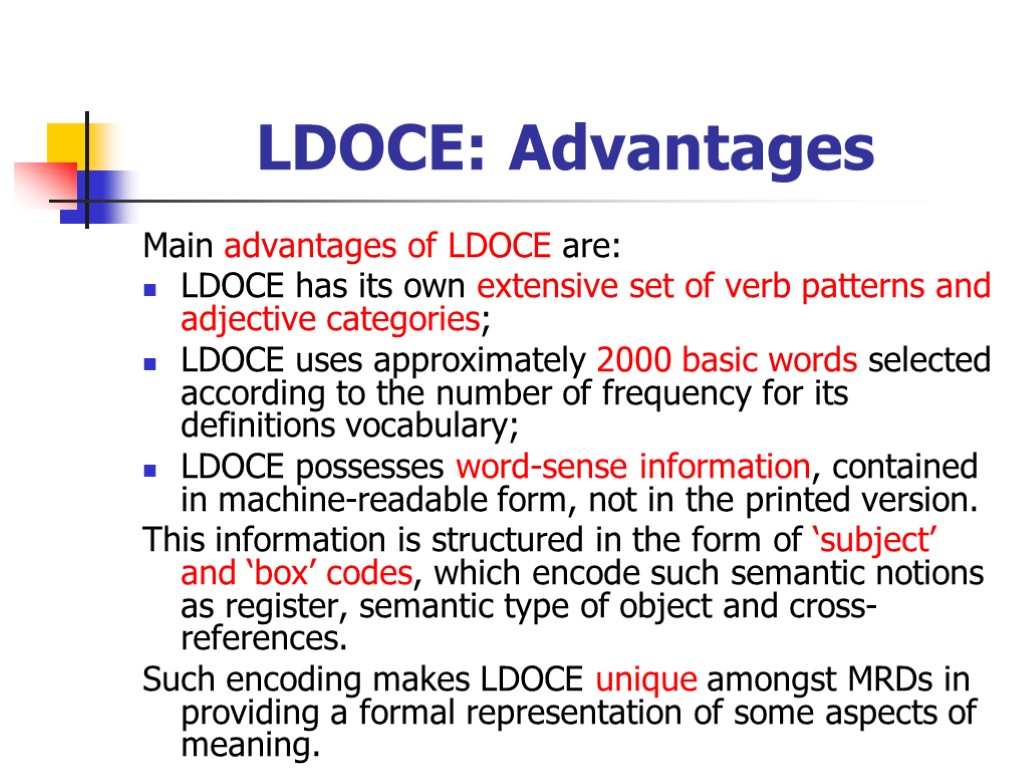 LDOCE: Advantages

Main advantages of LDOCE are:

- LDOCE has its own extensive set of verb patterns and adjective categories;
- LDOCE uses approximately 2000 basic words selected according to the number of frequency for its definitions vocabulary;
- LDOCE possesses word-sense information, contained in machine-readable form, not in the printed version.

This information is structured in the form of ‘subject’ and ‘box’ codes, which encode such semantic notions as register, semantic type of object and cross-references.

Such encoding makes LDOCE unique amongst MRDs in providing a formal representation of some aspects of meaning.